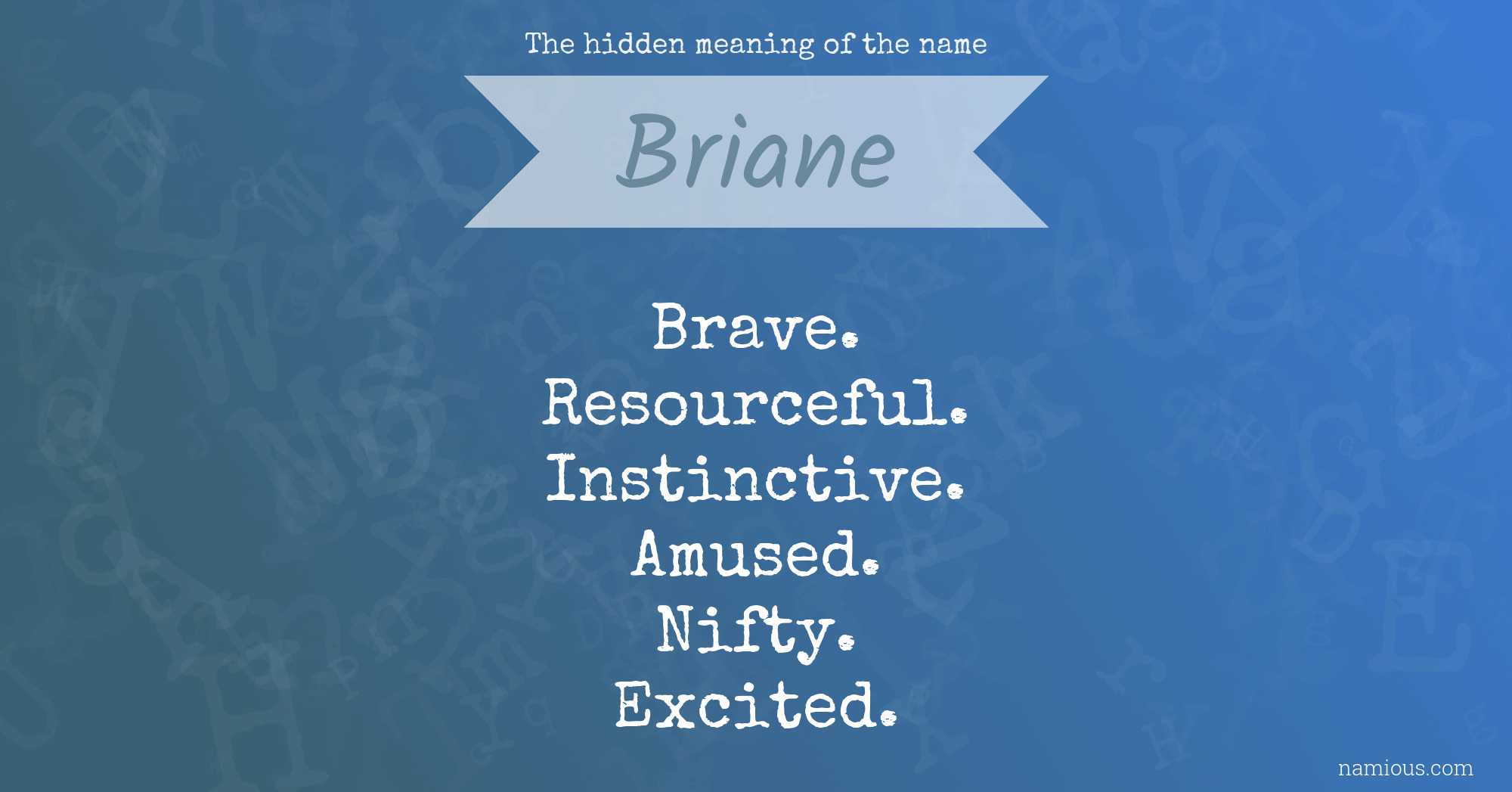 The hidden meaning of the name

Briane

Brave.
Resourceful.
Instinctive.
Amused.
Nifty.
Excited.

namious.com